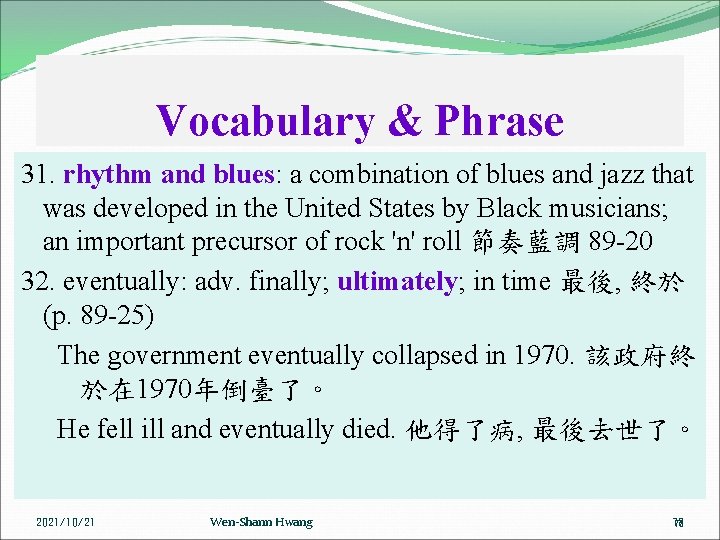 Vocabulary & Phrase

31. rhythm and blues: a combination of blues and jazz that was developed in the United States by Black musicians; an important precursor of rock 'n' roll 節奏藍調 89-20

32. eventually: adv. finally; ultimately; in time 最後, 終於 (p. 89-25)

The government eventually collapsed in 1970. 該政府終於在1970年倒臺了。

He fell ill and eventually died. 他得了病, 最後去世了。

2021/10/21

Wen-Shann Hwang

78